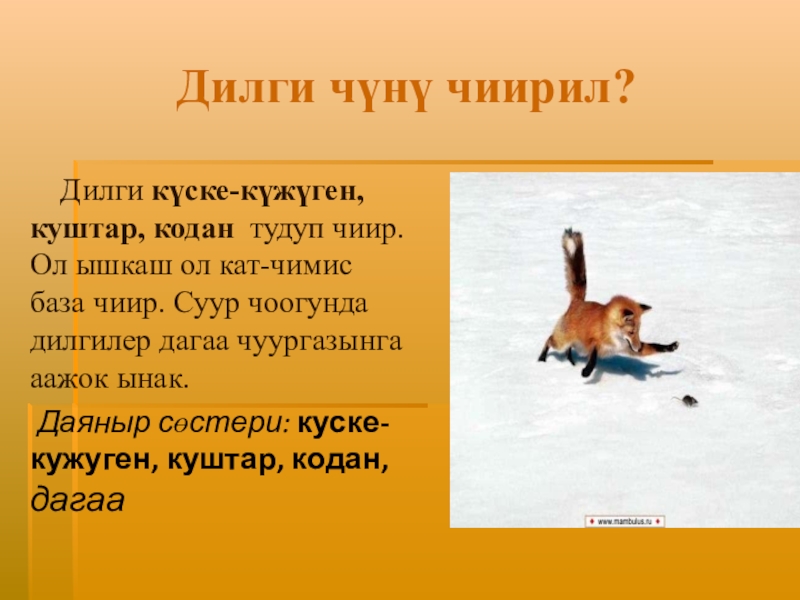 Дилги чүнү чиирил?

Дилги күске-күжүген, куштар, кодан тудуп чиир. Ол ышкаш ол кат-чимис база чиир. Суур чоогунда дилгилер дагаа чуургазынга аажок ынак.

Даяныр сөстери: куске-кужуген, куштар, кодан, дагаа

www.mambulus.ru